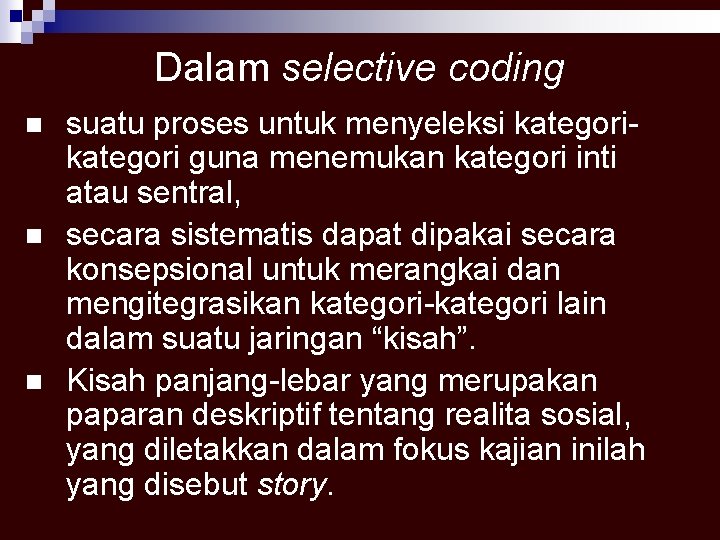 Dalam selective coding

- suatu proses untuk menyeleksi kategori-kategori guna menemukan kategori inti atau sentral,
- secara sistematis dapat dipakai secara konsepsional untuk merangkai dan mengitegrasikan kategori-kategori lain dalam suatu jaringan “kisah”.
- Kisah panjang-lebar yang merupakan paparan deskriptif tentang realita sosial, yang diletakkan dalam fokus kajian inilah yang disebut story.